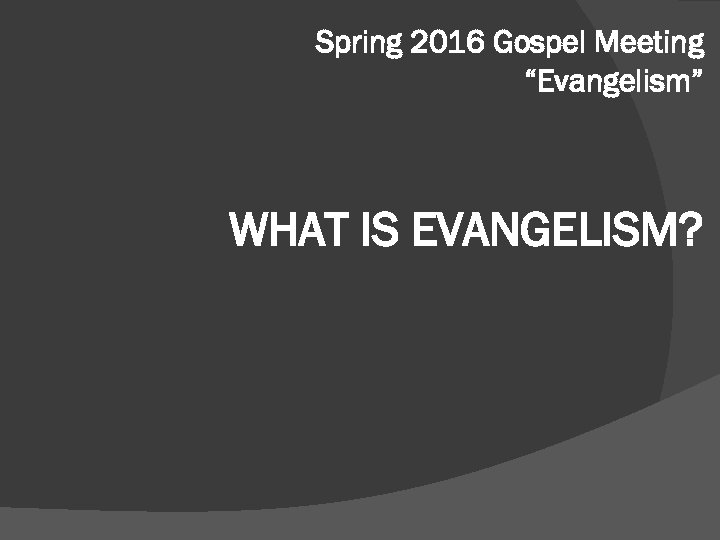 Spring 2016 Gospel Meeting
“Evangelism”

WHAT IS EVANGELISM?